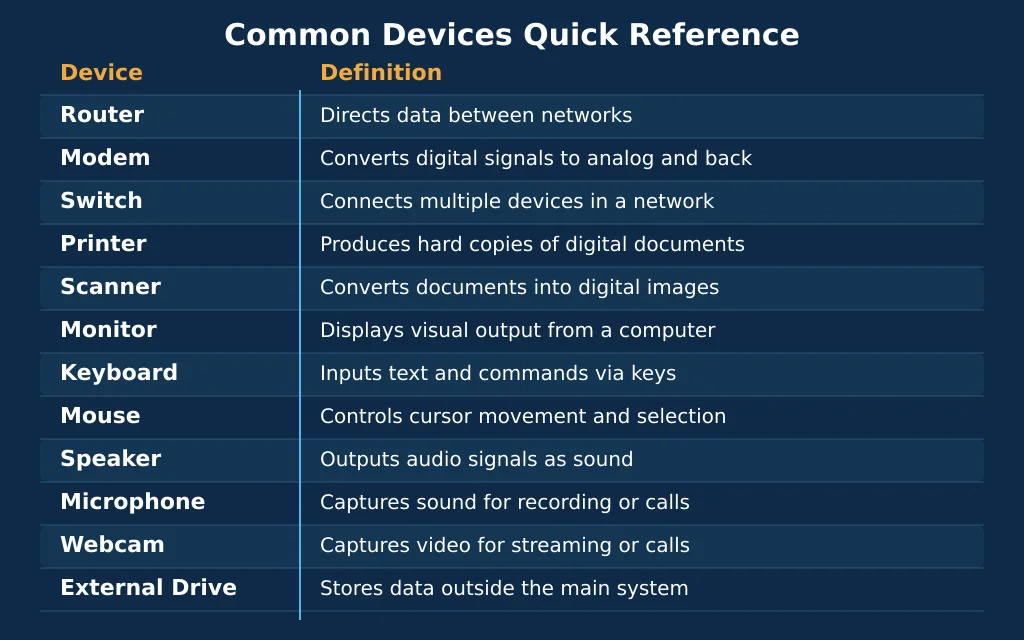 Common Devices Quick Reference

| Device | Definition |
|---|---|
| Router | Directs data between networks |
| Modem | Converts digital signals to analog and back |
| Switch | Connects multiple devices in a network |
| Printer | Produces hard copies of digital documents |
| Scanner | Converts documents into digital images |
| Monitor | Displays visual output from a computer |
| Keyboard | Inputs text and commands via keys |
| Mouse | Controls cursor movement and selection |
| Speaker | Outputs audio signals as sound |
| Microphone | Captures sound for recording or calls |
| Webcam | Captures video for streaming or calls |
| External Drive | Stores data outside the main system |